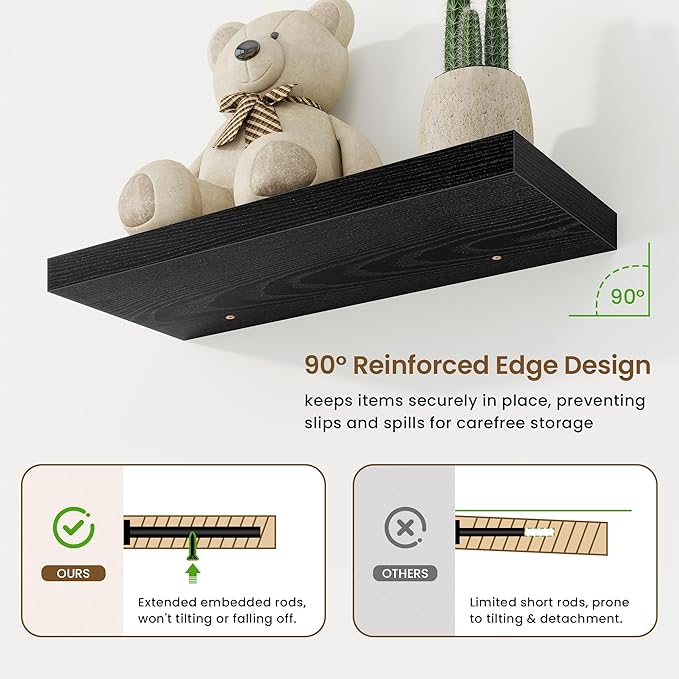 90°

90° Reinforced Edge Design

keeps items securely in place, preventing slips and spills for carefree storage

OURS

Extended embedded rods, won't tilting or falling off.

OTHERS

Limited short rods, prone to tilting & detachment.